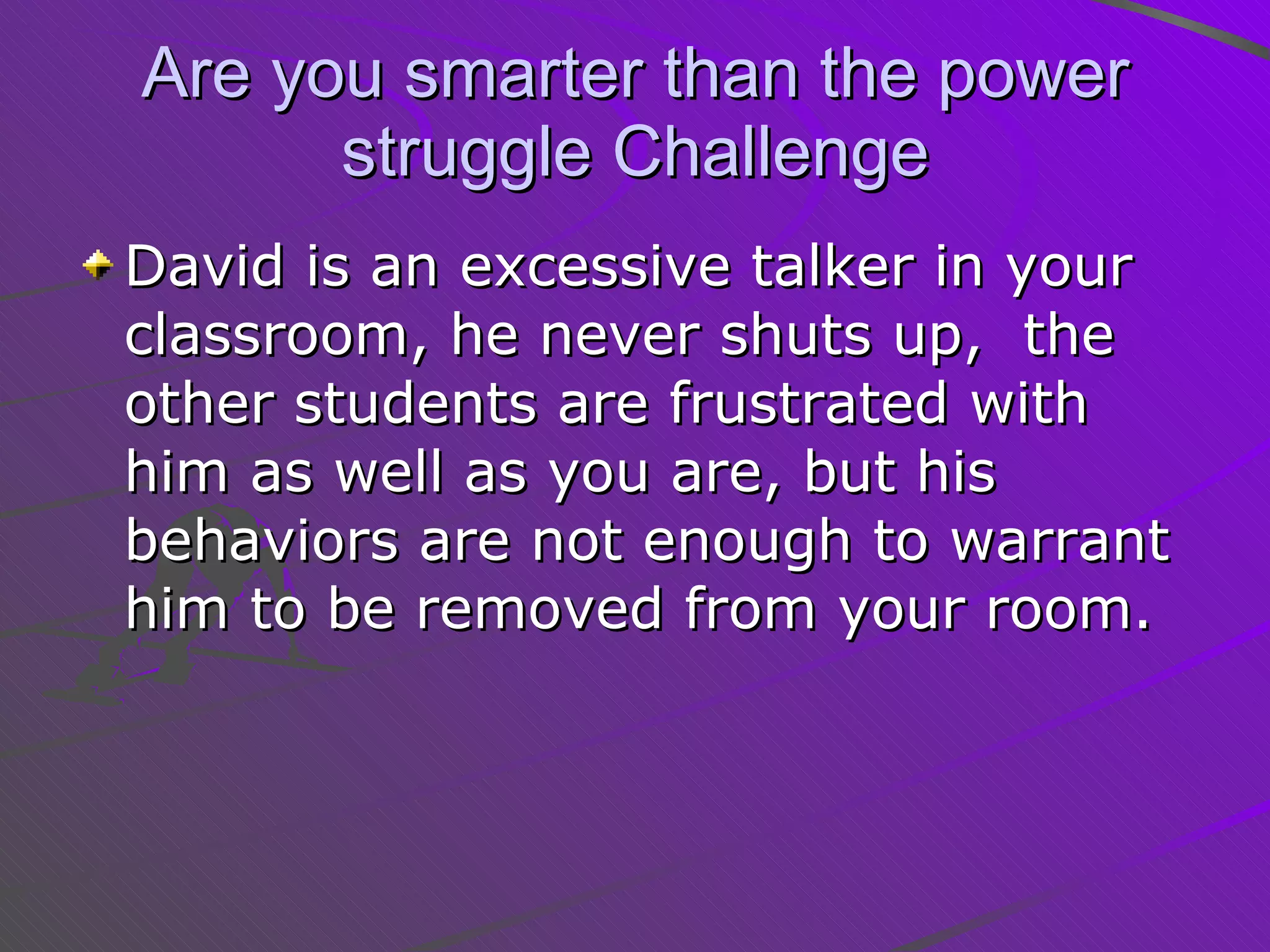 Are you smarter than the power struggle Challenge

David is an excessive talker in your classroom, he never shuts up,  the other students are frustrated with him as well as you are, but his behaviors are not enough to warrant him to be removed from your room.